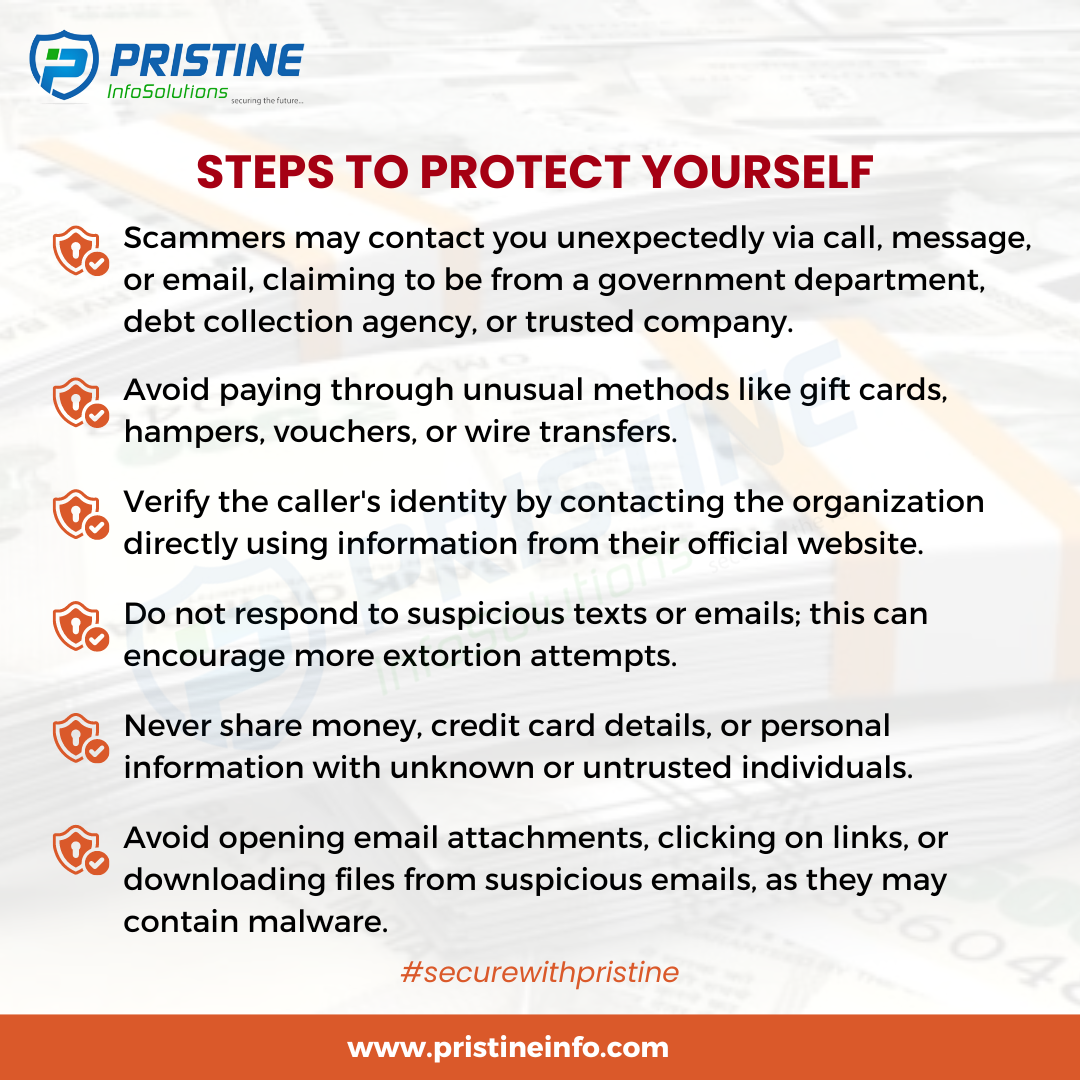 PRISTINE
InfoSolutions
securing the future...

STEPS TO PROTECT YOURSELF

Scammers may contact you unexpectedly via call, message, or email, claiming to be from a government department, debt collection agency, or trusted company.

Avoid paying through unusual methods like gift cards, hampers, vouchers, or wire transfers.

Verify the caller's identity by contacting the organization directly using information from their official website.

Do not respond to suspicious texts or emails; this can encourage more extortion attempts.

Never share money, credit card details, or personal information with unknown or untrusted individuals.

Avoid opening email attachments, clicking on links, or downloading files from suspicious emails, as they may contain malware.

#securewithpristine

www.pristineinfo.com